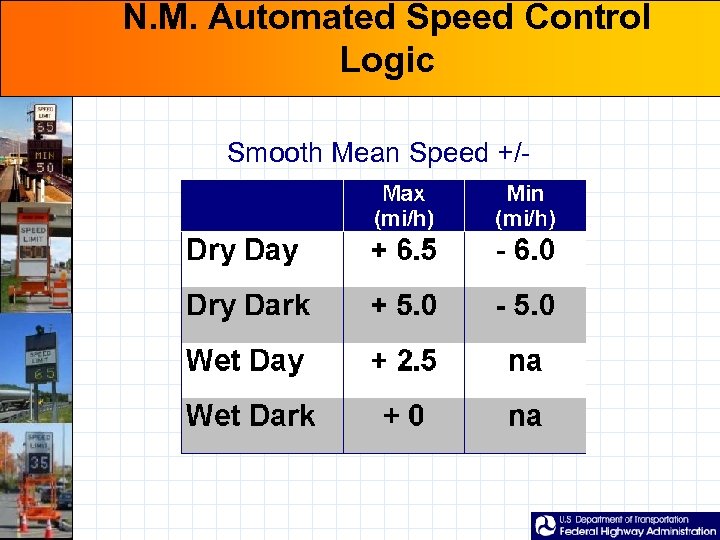 N.M. Automated Speed Control Logic

SPEED LIMIT 55
MIN 50

SPEED LIMIT

SPEED LIMIT 65

SPEED LIMIT 35

Smooth Mean Speed +/-

| | Max (mi/h) | Min (mi/h) |
|---|---|---|
| Dry Day | + 6.5 | - 6.0 |
| Dry Dark | + 5.0 | - 5.0 |
| Wet Day | + 2.5 | na |
| Wet Dark | + 0 | na |

U.S. Department of Transportation
Federal Highway Administration